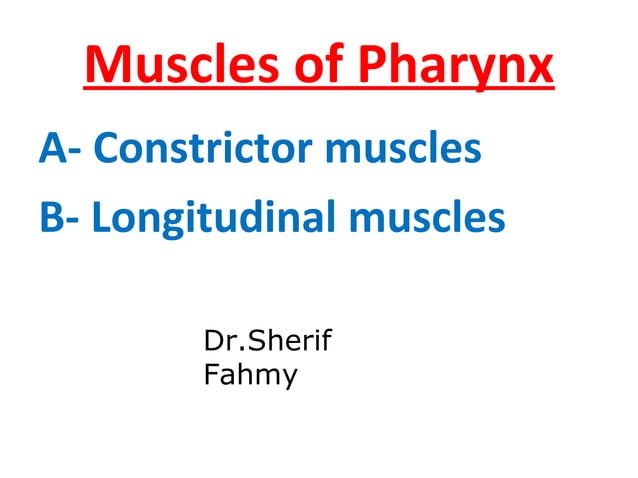 Muscles of Pharynx

A- Constrictor muscles

B- Longitudinal muscles

Dr.Sherif
Fahmy